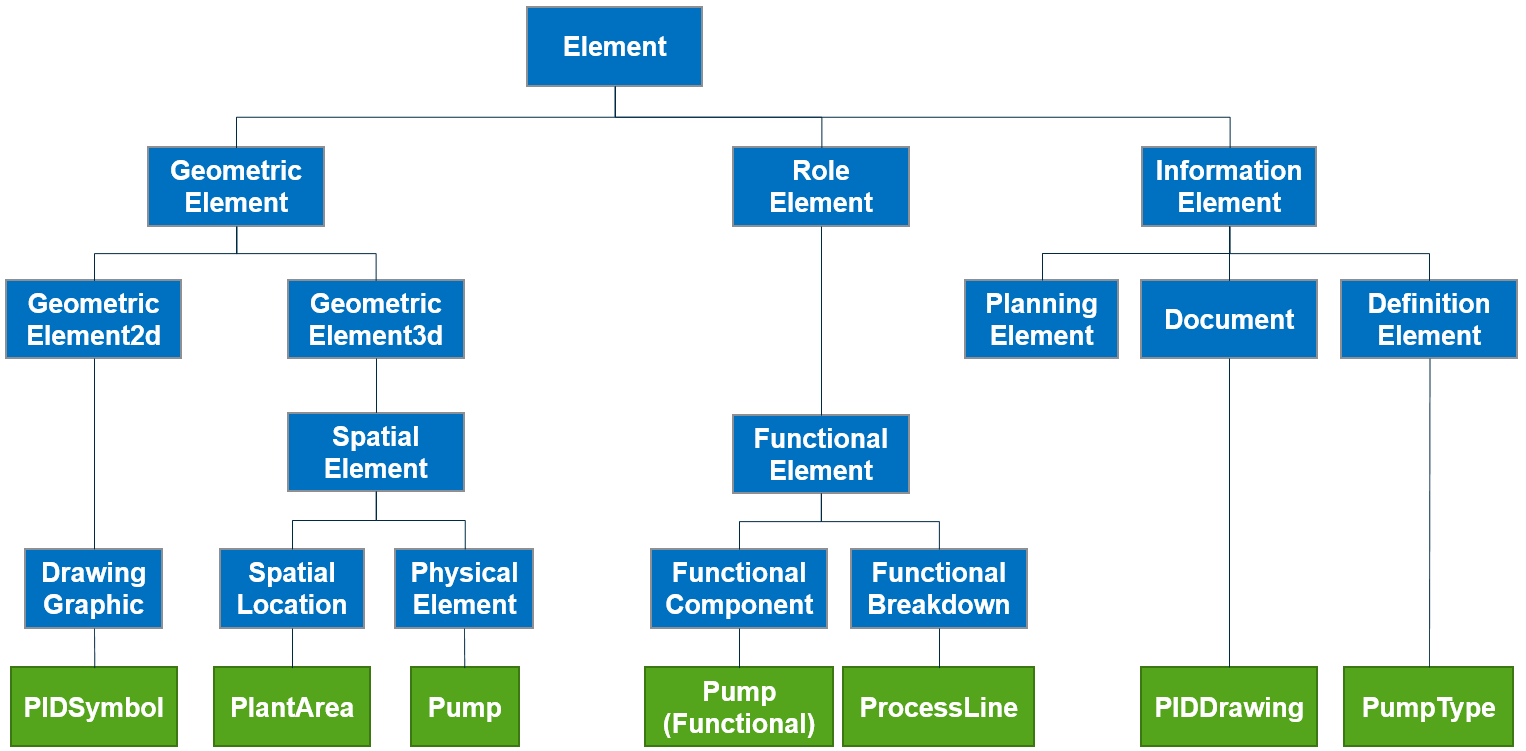 Element

Geometric Element

Role Element

Information Element

Geometric Element2d

Geometric Element3d

Planning Element

Document

Definition Element

Spatial Element

Functional Element

Drawing Graphic

Spatial Location

Physical Element

Functional Component

Functional Breakdown

PIDSymbol

PlantArea

Pump

Pump (Functional)

ProcessLine

PIDDrawing

PumpType